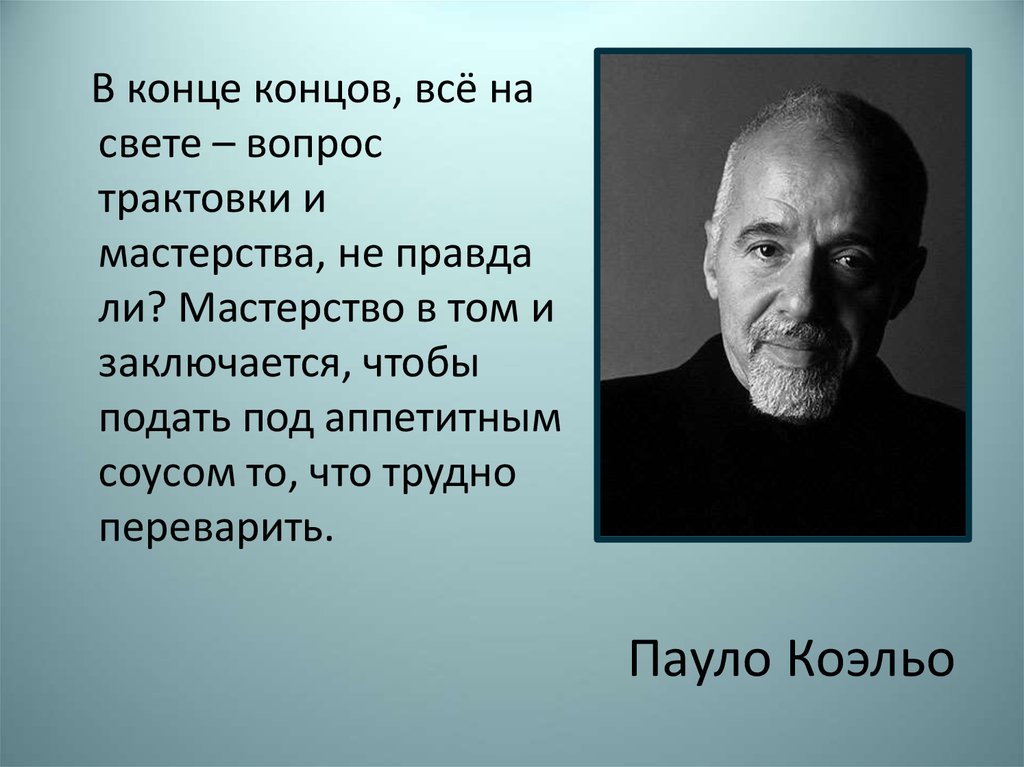 В конце концов, всё на свете – вопрос трактовки и мастерства, не правда ли? Мастерство в том и заключается, чтобы подать под аппетитным соусом то, что трудно переварить.

Пауло Коэльо